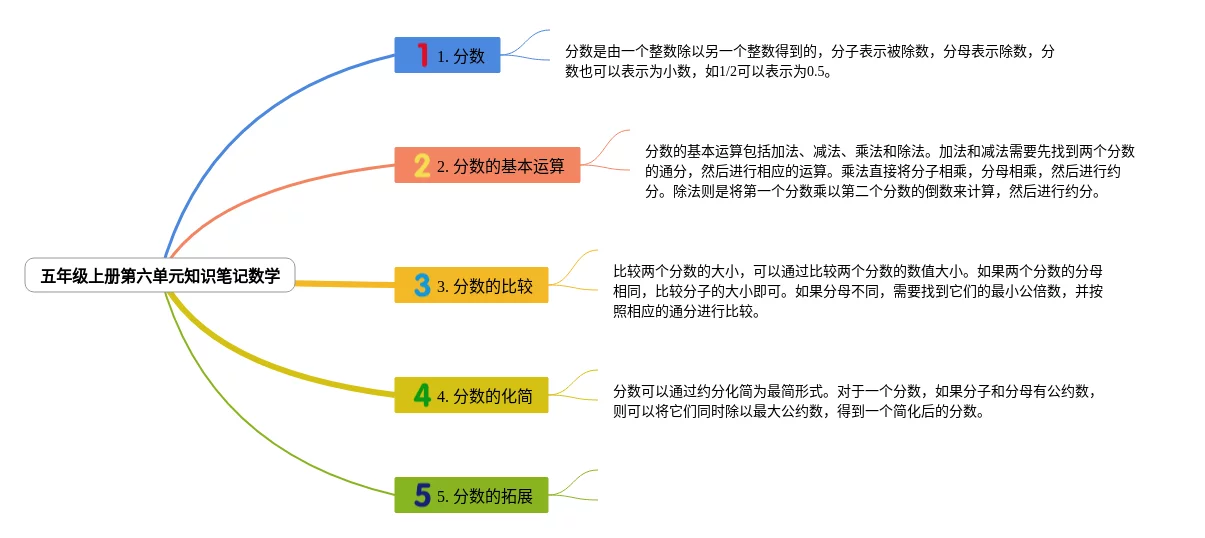 五年级上册第六单元知识笔记数学

1 1. 分数

分数是由一个整数除以另一个整数得到的，分子表示被除数，分母表示除数，分数也可以表示为小数，如1/2可以表示为0.5。

2 2. 分数的基本运算

分数的基本运算包括加法、减法、乘法和除法。加法和减法需要先找到两个分数的通分，然后进行相应的运算。乘法直接将分子相乘，分母相乘，然后进行约分。除法则是将第一个分数乘以第二个分数的倒数来计算，然后进行约分。

3 3. 分数的比较

比较两个分数的大小，可以通过比较两个分数的数值大小。如果两个分数的分母相同，比较分子的大小即可。如果分母不同，需要找到它们的最小公倍数，并按照相应的通分进行比较。

4 4. 分数的化简

分数可以通过约分化简为最简形式。对于一个分数，如果分子和分母有公约数，则可以将它们同时除以最大公约数，得到一个简化后的分数。

5 5. 分数的拓展